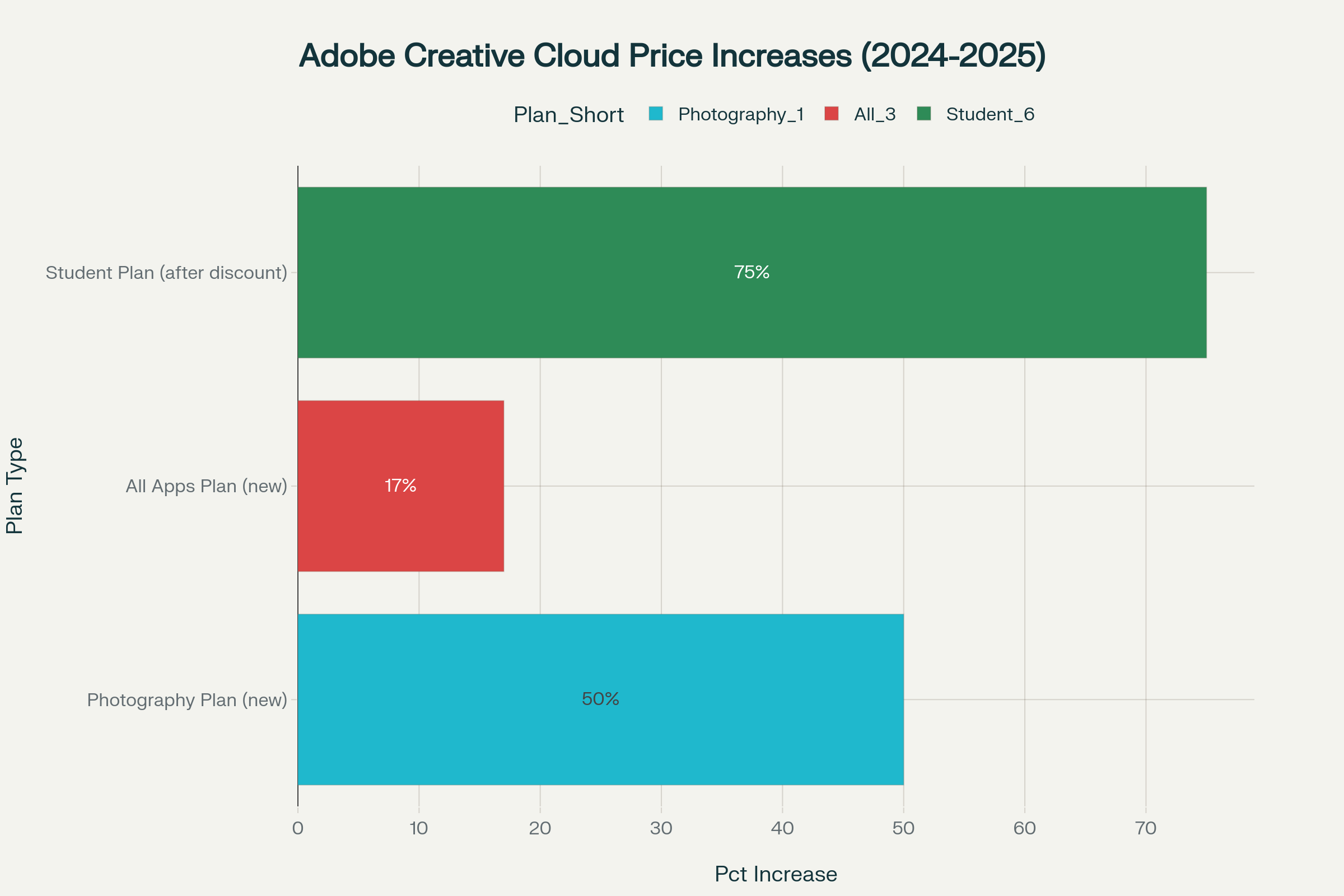 Adobe Creative Cloud Price Increases (2024-2025)

Plan_Short
Photography_1
All_3
Student_6

Plan Type

Student Plan (after discount)
75%

All Apps Plan (new)
17%

Photography Plan (new)
50%

0
10
20
30
40
50
60
70

Pct Increase